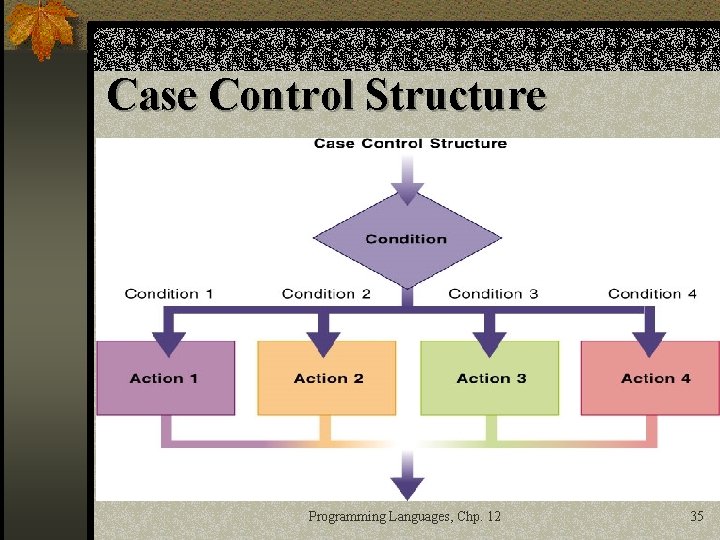 Case Control Structure

Case Control Structure

Condition

Condition 1
Condition 2
Condition 3
Condition 4

Action 1
Action 2
Action 3
Action 4

Programming Languages, Chp. 12
35